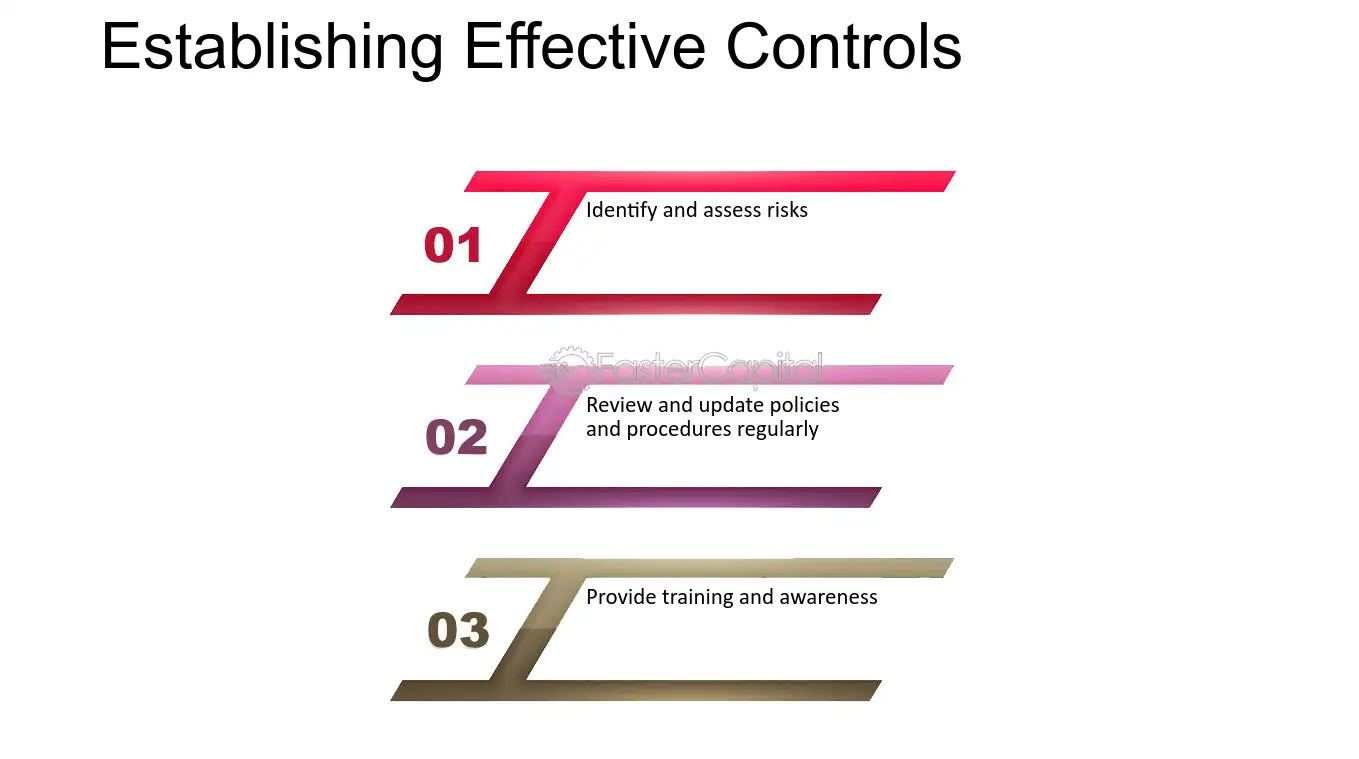 Establishing Effective Controls

01

Identify and assess risks

02

Review and update policies and procedures regularly

03

Provide training and awareness

FasterCapital